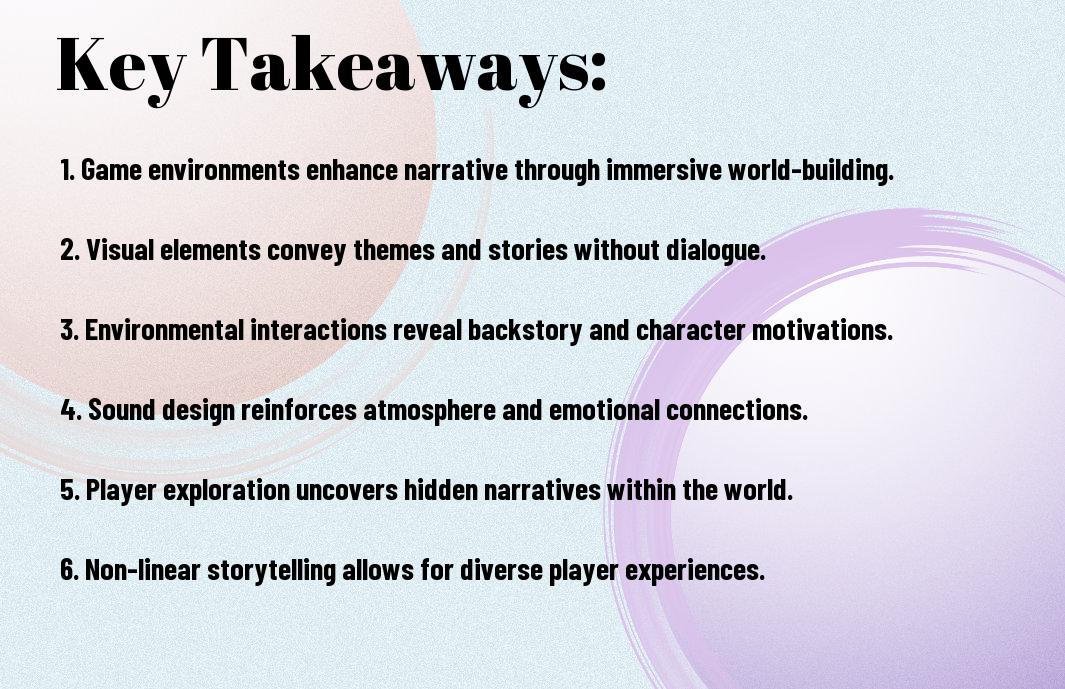 Key Takeaways:

1. Game environments enhance narrative through immersive world-building.

2. Visual elements convey themes and stories without dialogue.

3. Environmental interactions reveal backstory and character motivations.

4. Sound design reinforces atmosphere and emotional connections.

5. Player exploration uncovers hidden narratives within the world.

6. Non-linear storytelling allows for diverse player experiences.